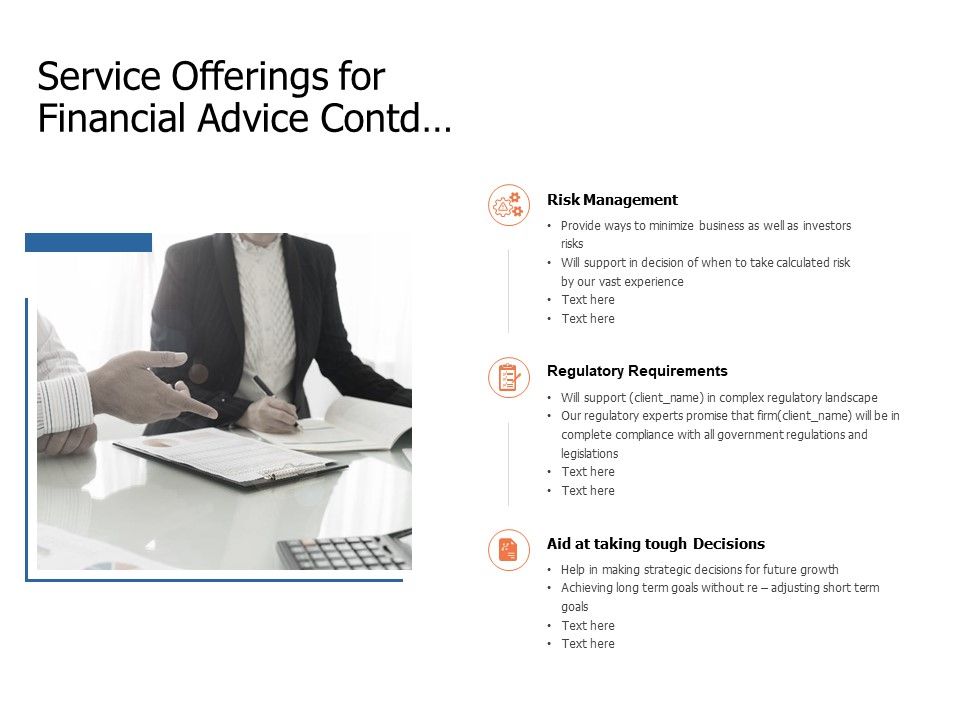 Service Offerings for Financial Advice Contd…

Risk Management

• Provide ways to minimize business as well as investors risks
• Will support in decision of when to take calculated risk by our vast experience
• Text here
• Text here

Regulatory Requirements

• Will support (client_name) in complex regulatory landscape
• Our regulatory experts promise that firm(client_name) will be in complete compliance with all government regulations and legislations
• Text here
• Text here

Aid at taking tough Decisions

• Help in making strategic decisions for future growth
• Achieving long term goals without re – adjusting short term goals
• Text here
• Text here